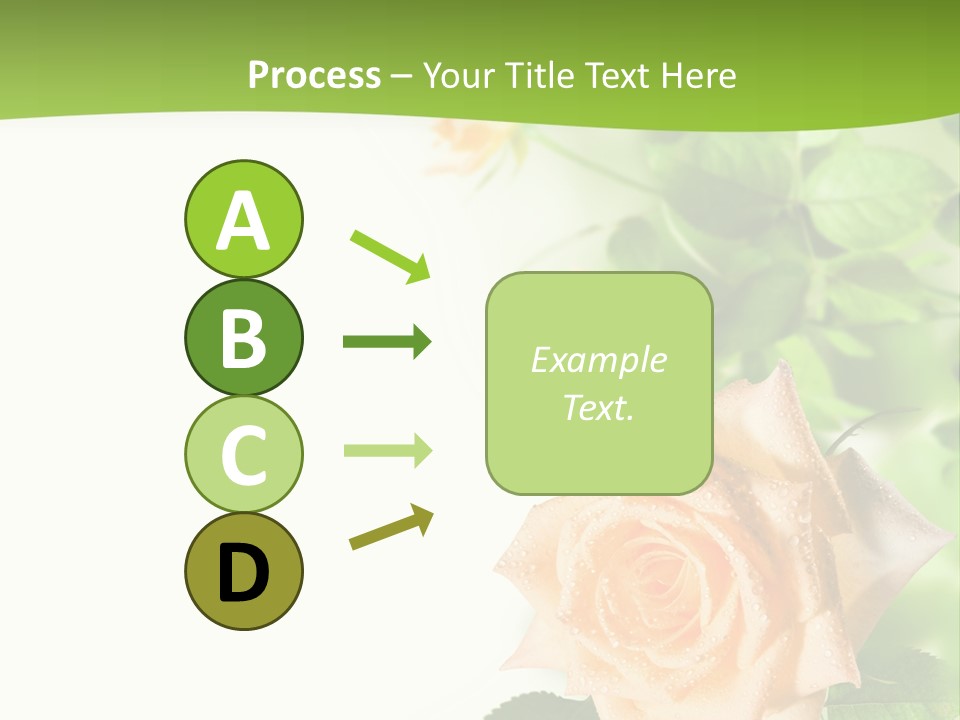 Process – Your Title Text Here

A

B

C

D

Example Text.